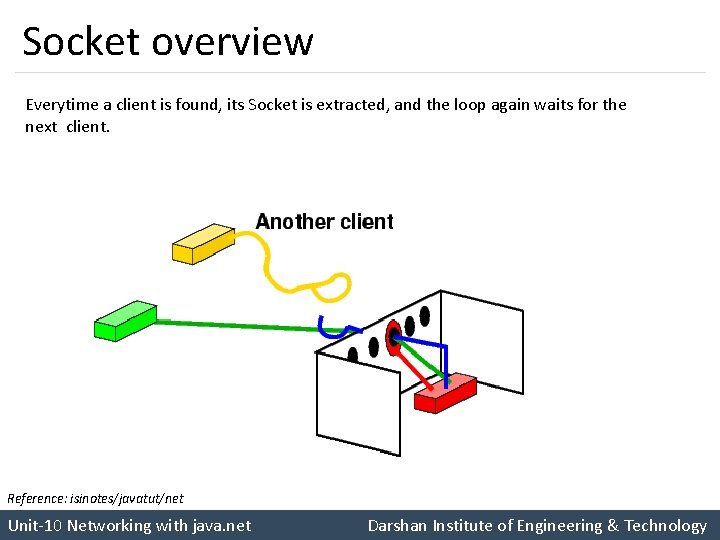 Socket overview

Everytime a client is found, its Socket is extracted, and the loop again waits for the next client.

Another client

Reference: isinotes/javatut/net

Unit-10 Networking with java.net

Darshan Institute of Engineering & Technology